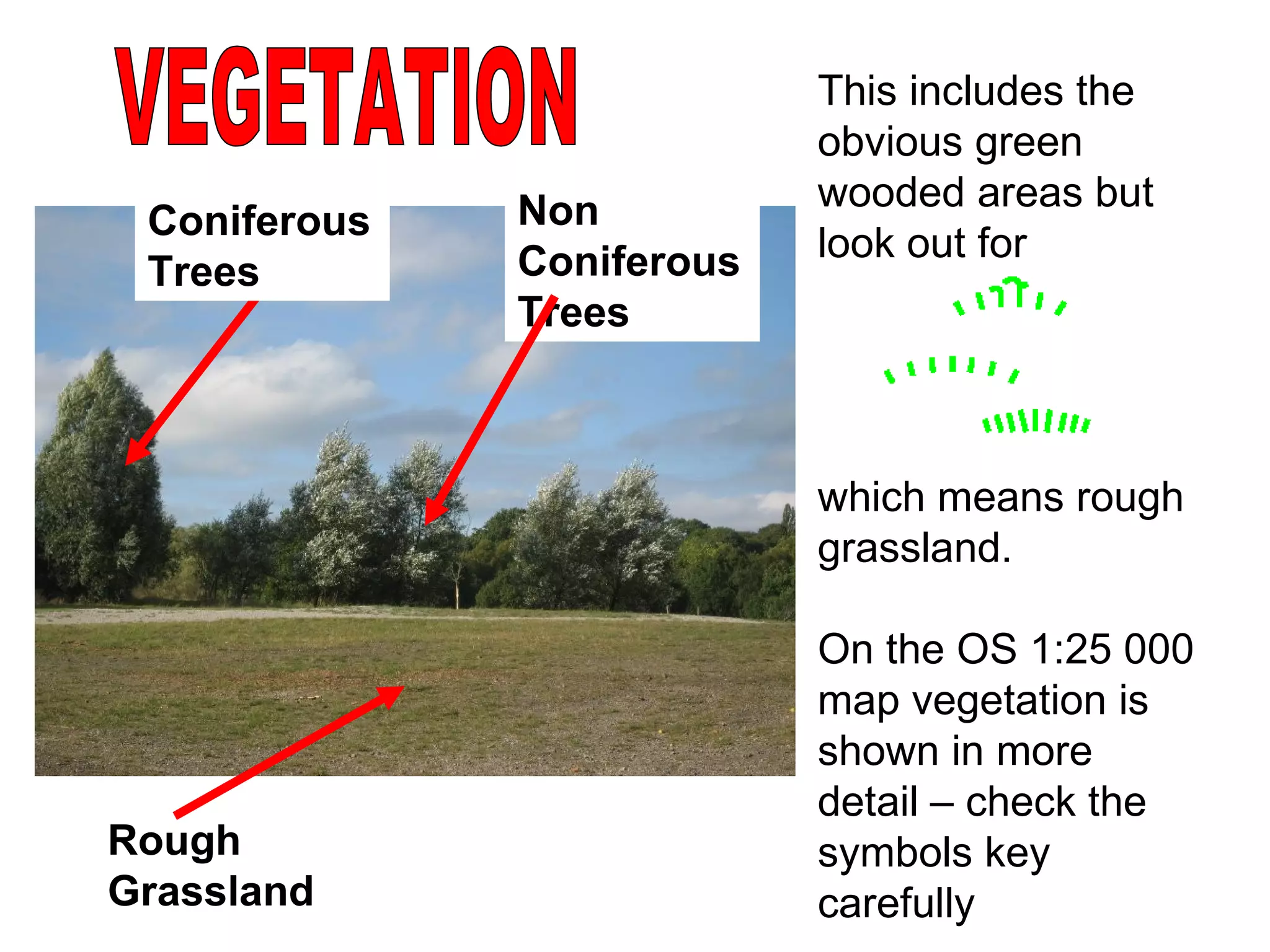 VEGETATION

Coniferous Trees

Non Coniferous Trees

Rough Grassland

This includes the obvious green wooded areas but look out for

which means rough grassland.

On the OS 1:25 000 map vegetation is shown in more detail – check the symbols key carefully